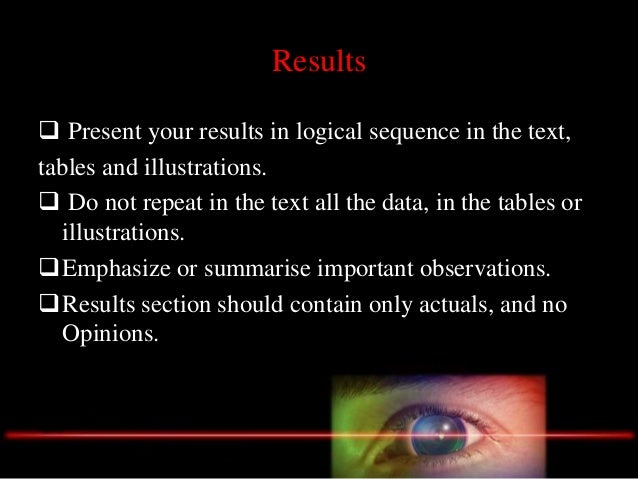 Results

❑ Present your results in logical sequence in the text, tables and illustrations.

❑ Do not repeat in the text all the data, in the tables or illustrations.

❑ Emphasize or summarise important observations.

❑ Results section should contain only actuals, and no Opinions.